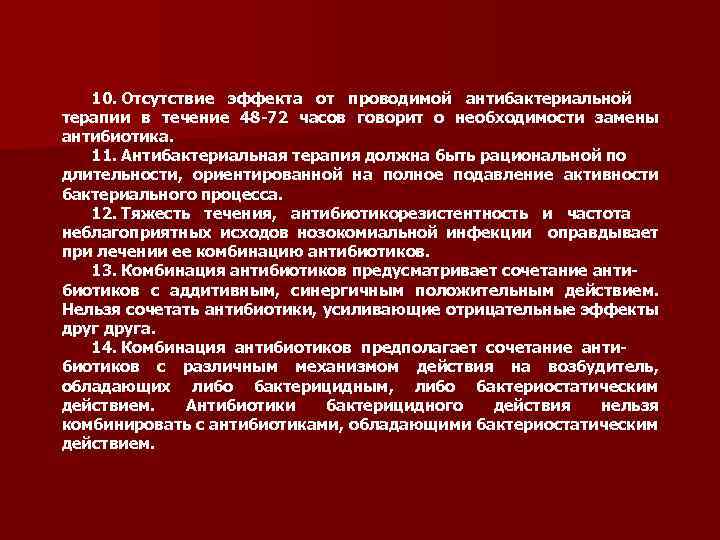 10. Отсутствие эффекта от проводимой антибактериальной терапии в течение 48-72 часов говорит о необходимости замены антибиотика.

11. Антибактериальная терапия должна быть рациональной по длительности, ориентированной на полное подавление активности бактериального процесса.

12. Тяжесть течения, антибиотикорезистентность и частота неблагоприятных исходов нозокомиальной инфекции оправдывает при лечении ее комбинацию антибиотиков.

13. Комбинация антибиотиков предусматривает сочетание антибиотиков с аддитивным, синергичным положительным действием. Нельзя сочетать антибиотики, усиливающие отрицательные эффекты друг друга.

14. Комбинация антибиотиков предполагает сочетание антибиотиков с различным механизмом действия на возбудитель, обладающих либо бактерицидным, либо бактериостатическим действием. Антибиотики бактерицидного действия нельзя комбинировать с антибиотиками, обладающими бактериостатическим действием.